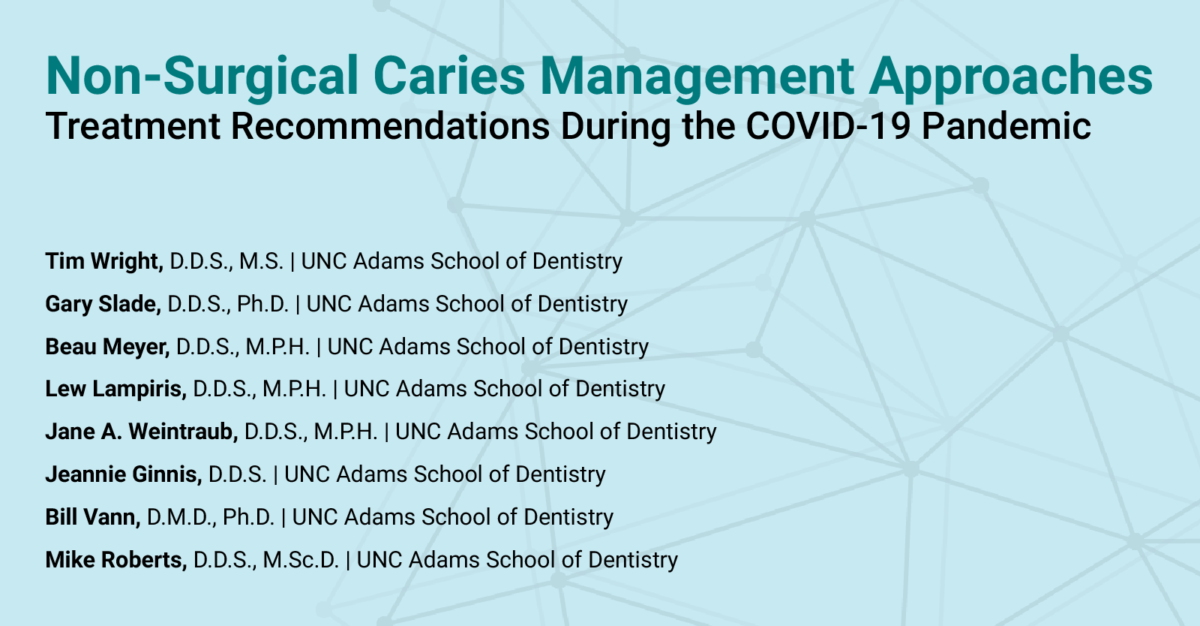 Non-Surgical Caries Management Approaches
Treatment Recommendations During the COVID-19 Pandemic

Tim Wright, D.D.S., M.S. | UNC Adams School of Dentistry

Gary Slade, D.D.S., Ph.D. | UNC Adams School of Dentistry

Beau Meyer, D.D.S., M.P.H. | UNC Adams School of Dentistry

Lew Lampiris, D.D.S., M.P.H. | UNC Adams School of Dentistry

Jane A. Weintraub, D.D.S., M.P.H. | UNC Adams School of Dentistry

Jeannie Ginnis, D.D.S. | UNC Adams School of Dentistry

Bill Vann, D.M.D., Ph.D. | UNC Adams School of Dentistry

Mike Roberts, D.D.S., M.Sc.D. | UNC Adams School of Dentistry